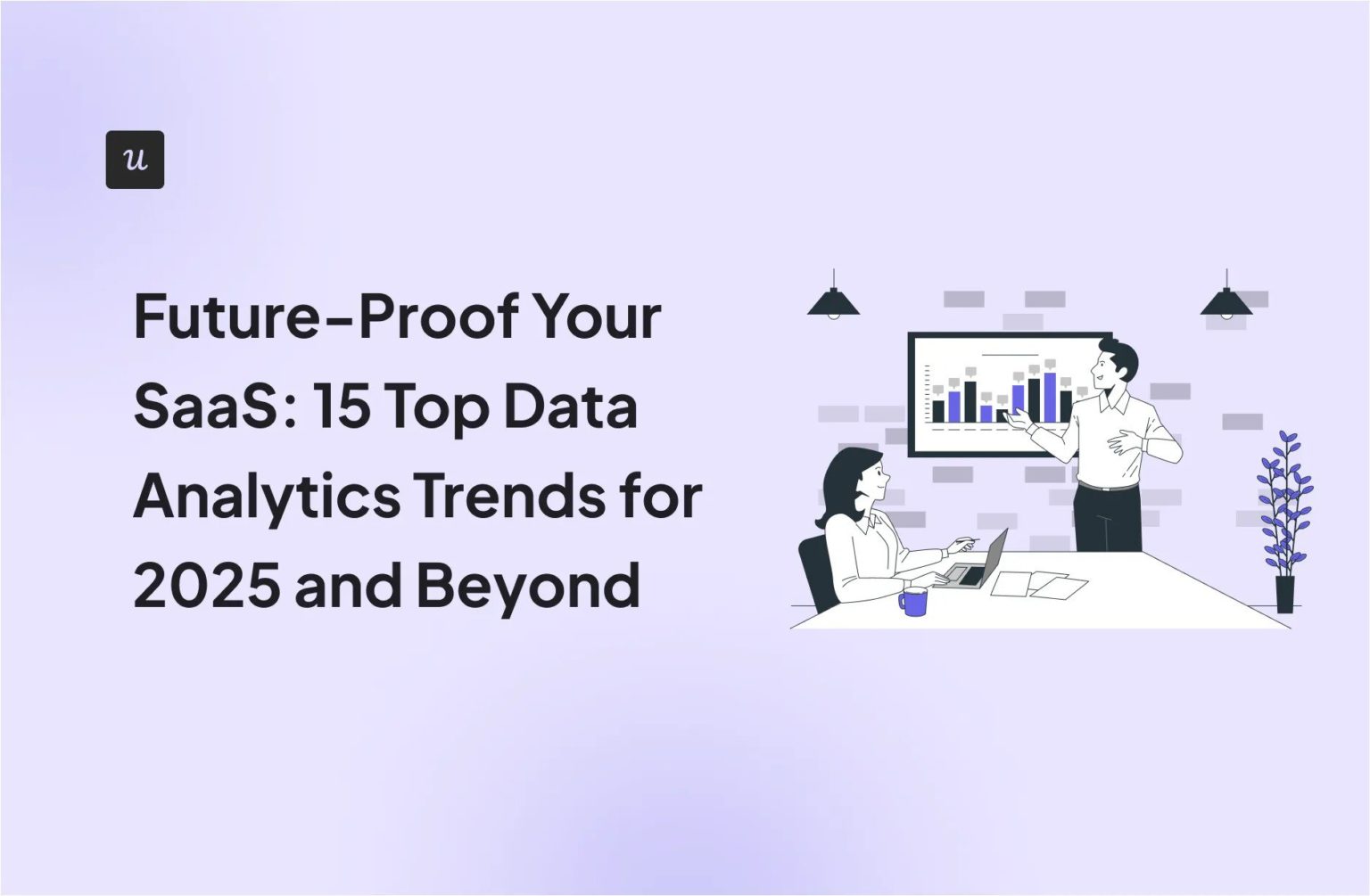 u

Future-Proof Your SaaS: 15 Top Data Analytics Trends for 2025 and Beyond